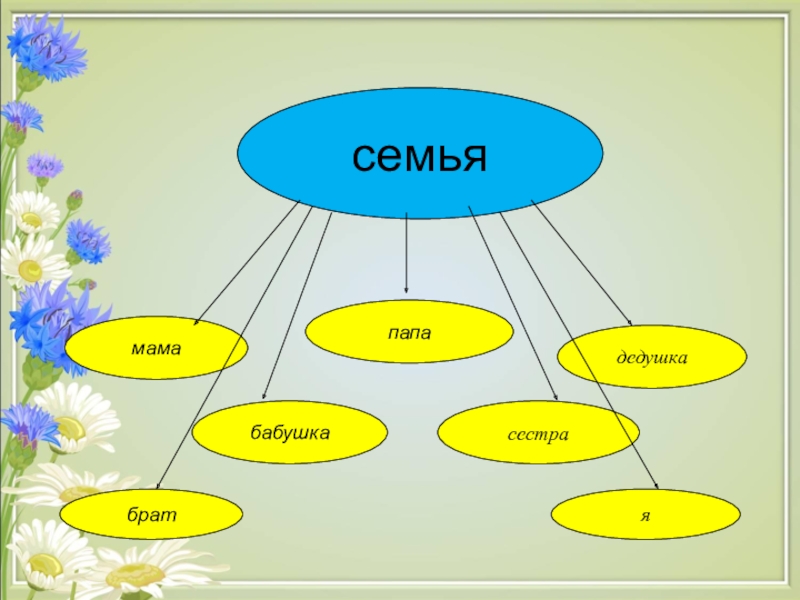 семья

мама

папа

дедушка

бабушка

сестра

брат

я